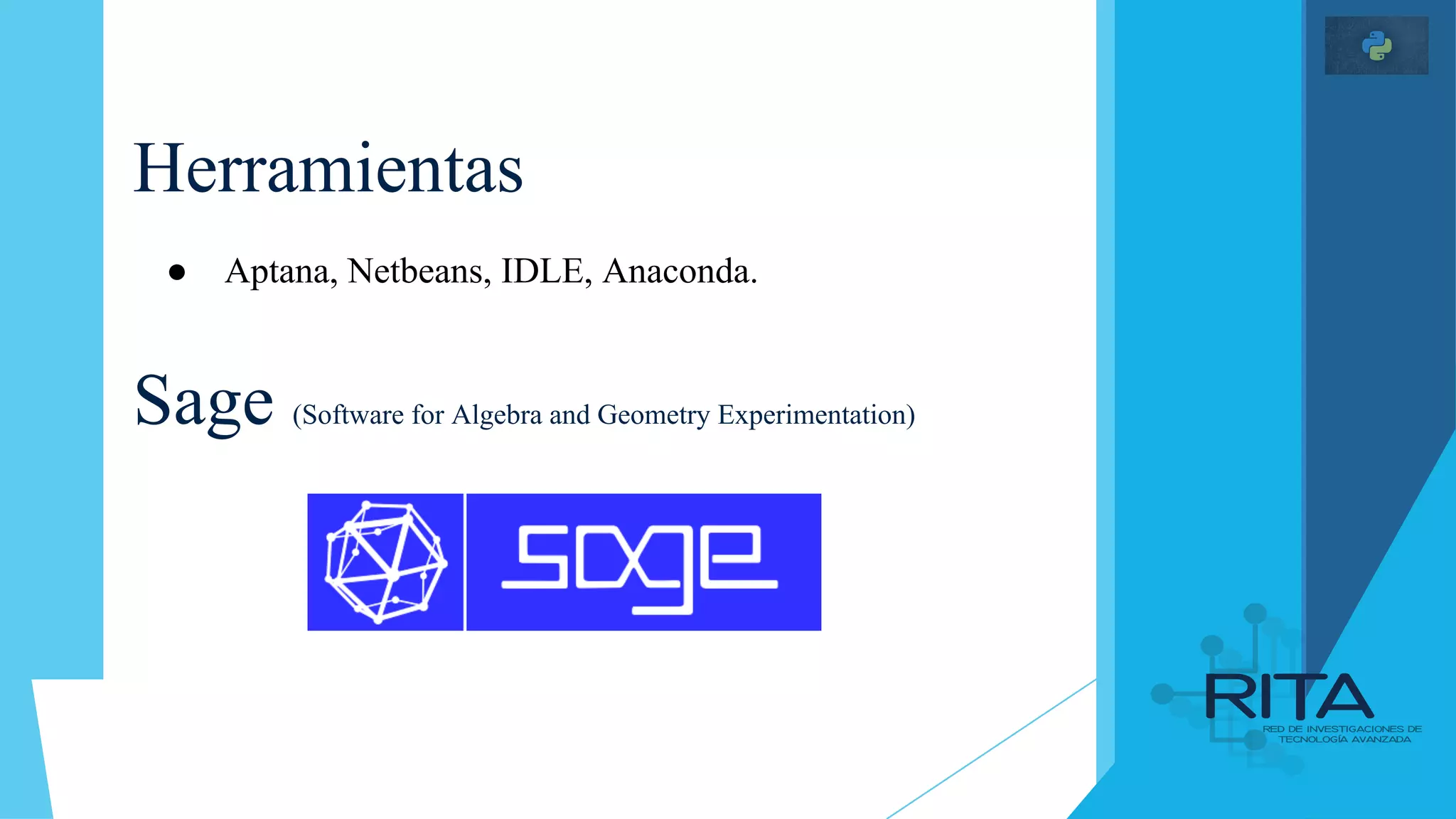 Herramientas

● Aptana, Netbeans, IDLE, Anaconda.

Sage (Software for Algebra and Geometry Experimentation)

sage

RITA
RED DE INVESTIGACIONES DE TECNOLOGÍA AVANZADA